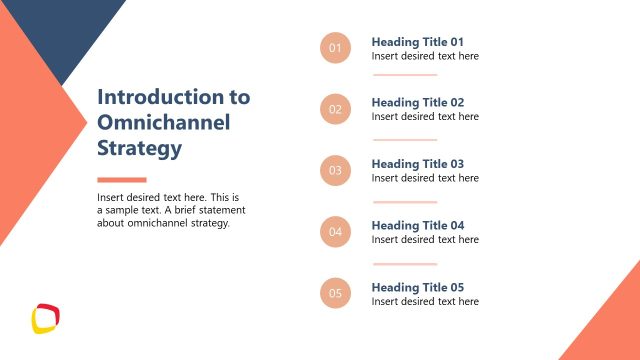 Introduction to Omnichannel Strategy

Insert desired text here. This is a sample text. A brief statement about omnichannel strategy.

01

Heading Title 01
Insert desired text here

02

Heading Title 02
Insert desired text here

03

Heading Title 03
Insert desired text here

04

Heading Title 04
Insert desired text here

05

Heading Title 05
Insert desired text here